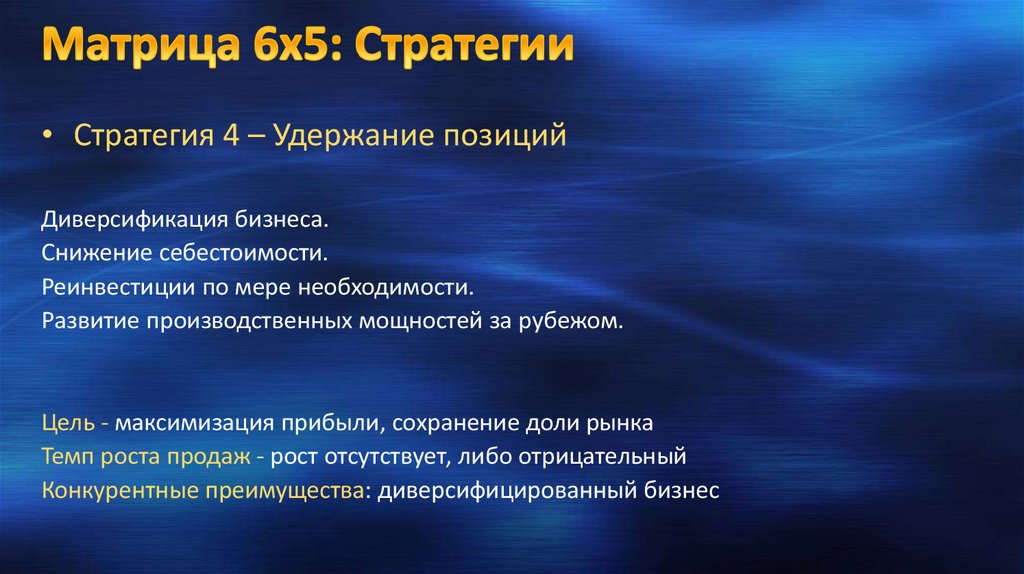 Матрица 6х5: Стратегии

• Стратегия 4 – Удержание позиций

Диверсификация бизнеса.
Снижение себестоимости.
Реинвестиции по мере необходимости.
Развитие производственных мощностей за рубежом.

Цель - максимизация прибыли, сохранение доли рынка
Темп роста продаж - рост отсутствует, либо отрицательный
Конкурентные преимущества: диверсифицированный бизнес